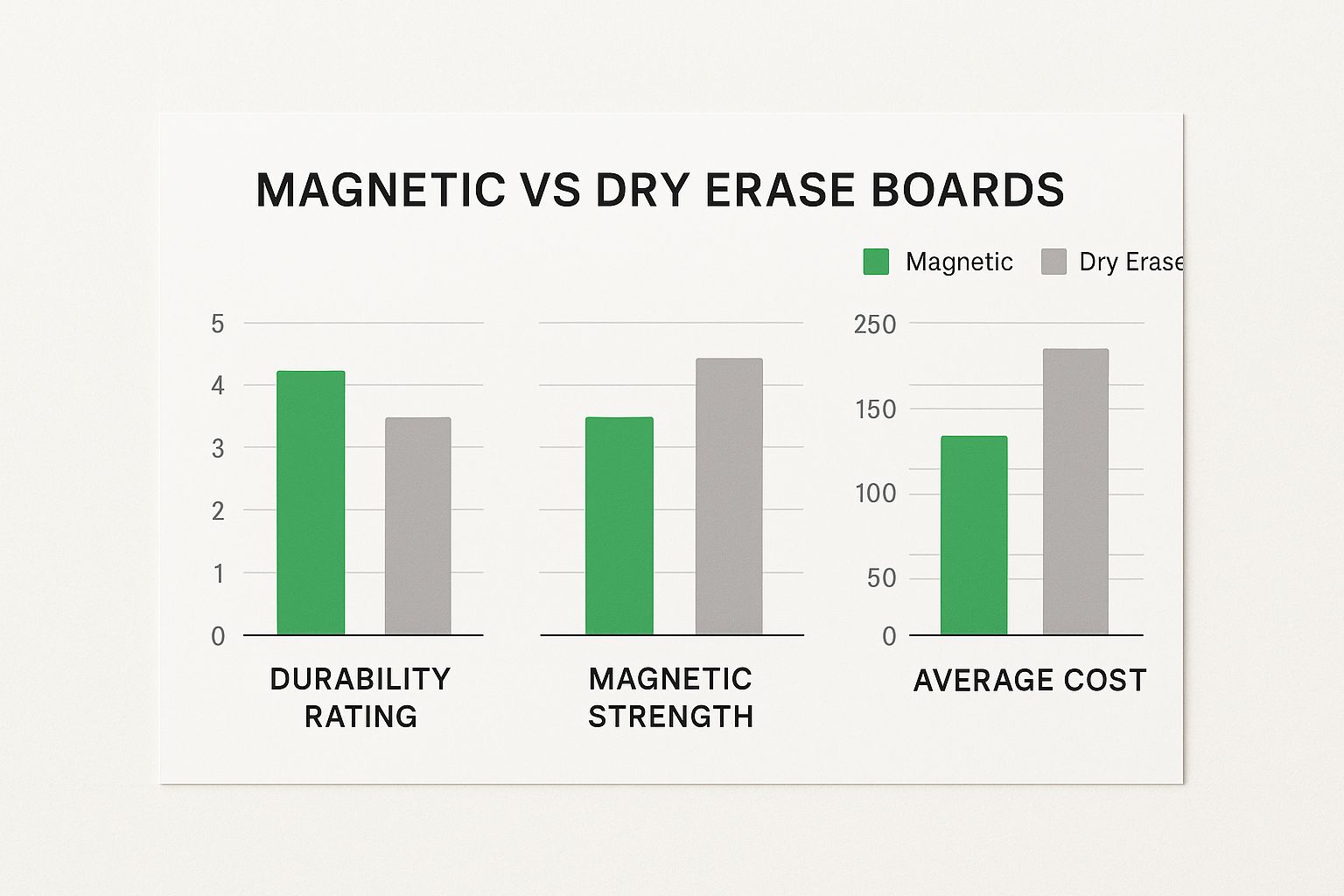 MAGNETIC VS DRY ERASE BOARDS

Magnetic Dry Erase

5
4
3
2
1
0

DURABILITY RATING

MAGNETIC STRENGTH

250
150
100
50
0

AVERAGE COST